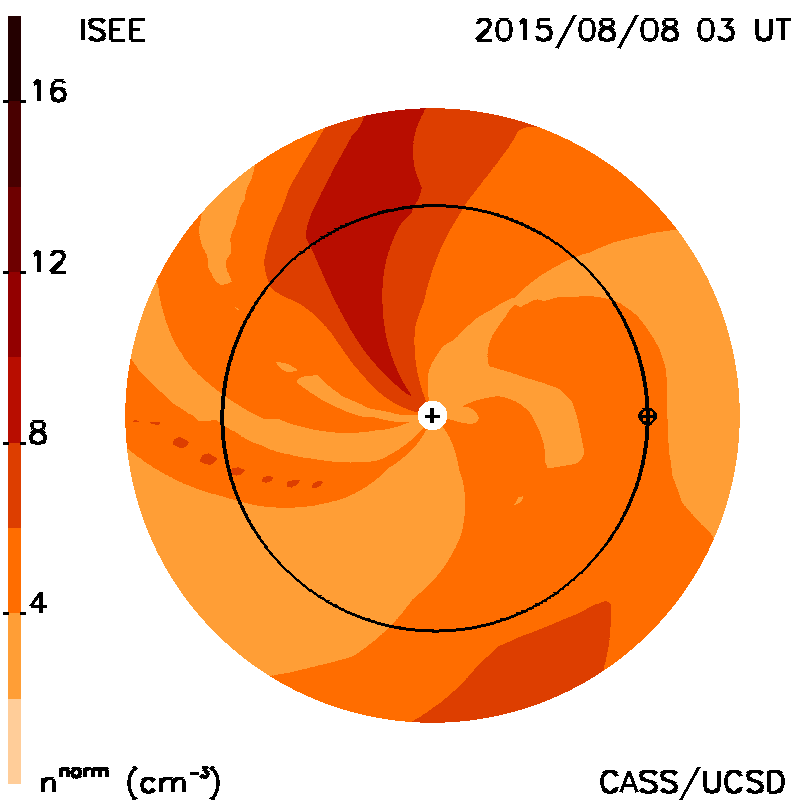 ISEE

2015/08/08 03 UT

16

12

8

4

$n^{norm}$ ($cm^{-3}$)

CASS/UCSD